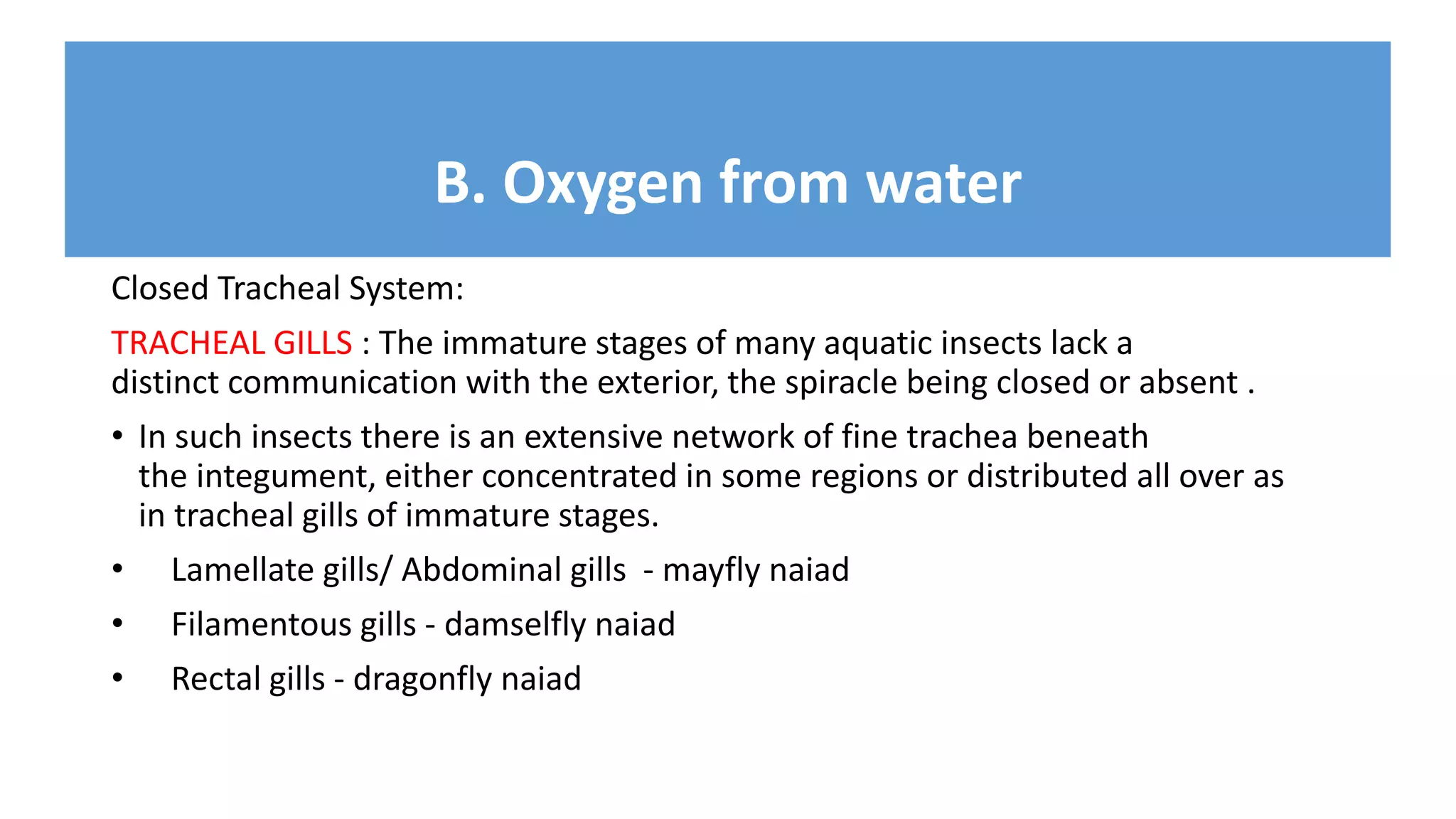 B. Oxygen from water

Closed Tracheal System:

TRACHEAL GILLS : The immature stages of many aquatic insects lack a distinct communication with the exterior, the spiracle being closed or absent .

• In such insects there is an extensive network of fine trachea beneath the integument, either concentrated in some regions or distributed all over as in tracheal gills of immature stages.

• Lamellate gills/ Abdominal gills - mayfly naiad

• Filamentous gills - damselfly naiad

• Rectal gills - dragonfly naiad